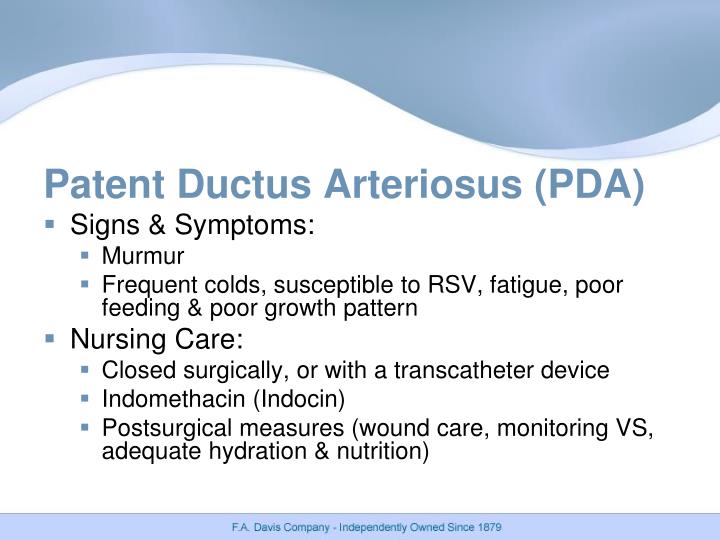 Patent Ductus Arteriosus (PDA)

• Signs & Symptoms:
• Murmur
• Frequent colds, susceptible to RSV, fatigue, poor feeding & poor growth pattern
• Nursing Care:
• Closed surgically, or with a transcatheter device
• Indomethacin (Indocin)
• Postsurgical measures (wound care, monitoring VS, adequate hydration & nutrition)

F.A. Davis Company - Independently Owned Since 1879